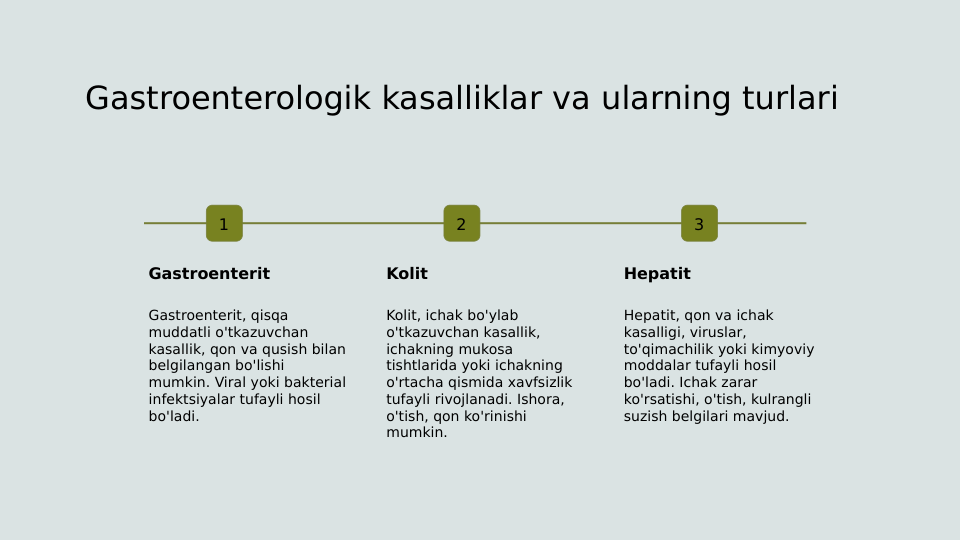 Gastroenterologik kasalliklar va ularning turlari

1

Gastroenterit

Gastroenterit, qisqa muddatli o'tkazuvchan kasallik, qon va qusish bilan belgilangan bo'lishi mumkin. Viral yoki bakterial infektsiyalar tufayli hosil bo'ladi.

2

Kolit

Kolit, ichak bo'ylab o'tkazuvchan kasallik, ichakning mukosa tishtlarida yoki ichakning o'rtacha qismida xavfsizlik tufayli rivojlanadi. Ishora, o'tish, qon ko'rinishi mumkin.

3

Hepatit

Hepatit, qon va ichak kasalligi, viruslar, to'qimachilik yoki kimyoviy moddalar tufayli hosil bo'ladi. Ichak zarar ko'rsatishi, o'tish, kulrangli suzish belgilari mavjud.